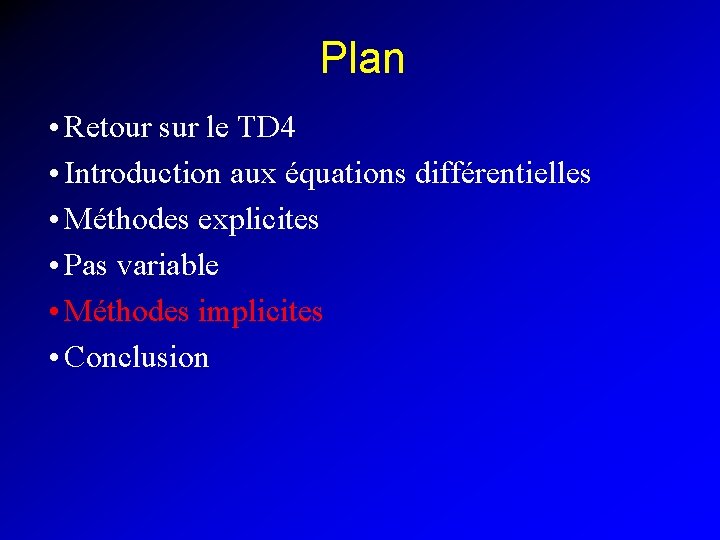 Plan

• Retour sur le TD4
• Introduction aux équations différentielles
• Méthodes explicites
• Pas variable
• Méthodes implicites
• Conclusion